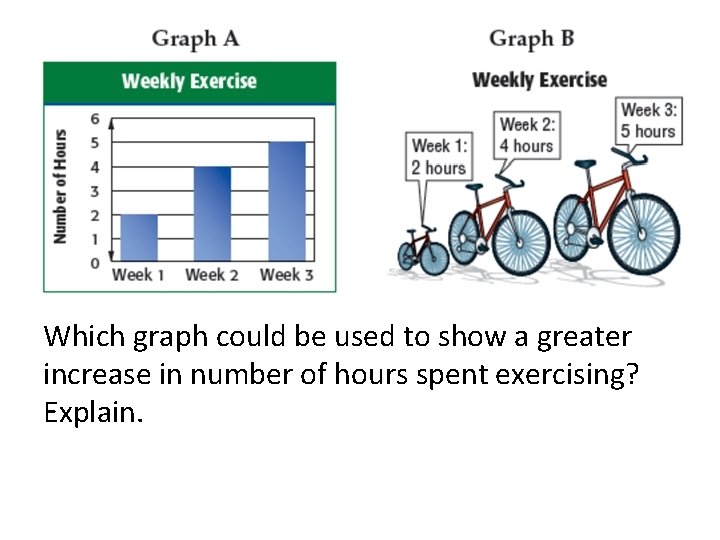 Graph A

Weekly Exercise

Number of Hours

6
5
4
3
2
1
0

Week 1
Week 2
Week 3

Graph B

Weekly Exercise

Week 1:
2 hours

Week 2:
4 hours

Week 3:
5 hours

Which graph could be used to show a greater increase in number of hours spent exercising? Explain.